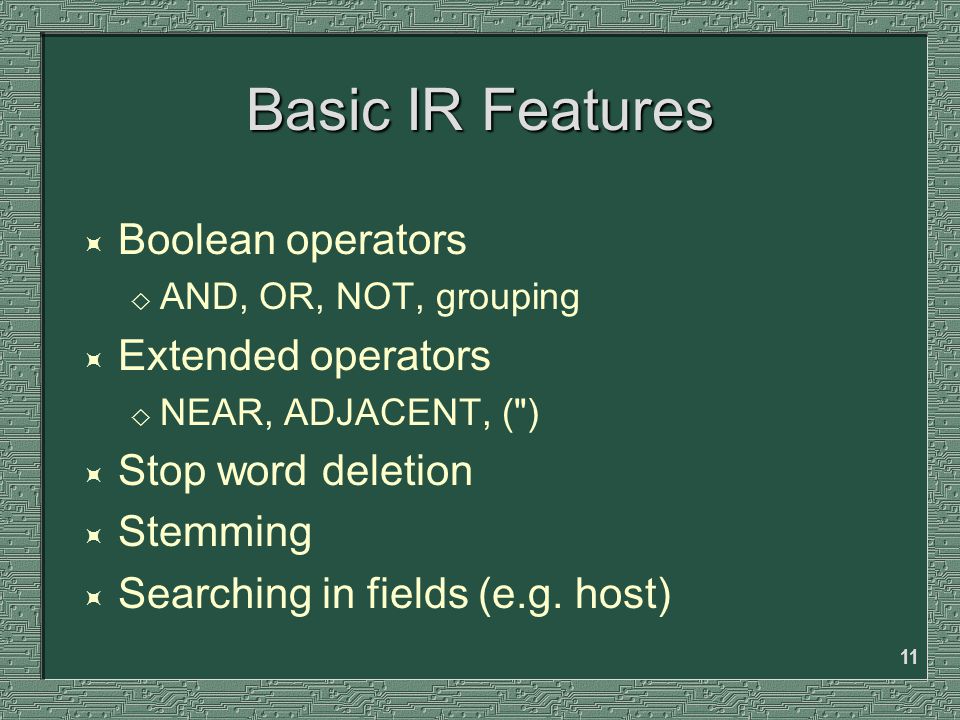 Basic IR Features

Boolean operators

AND, OR, NOT, grouping

Extended operators

NEAR, ADJACENT, (")

Stop word deletion

Stemming

Searching in fields (e.g. host)

11